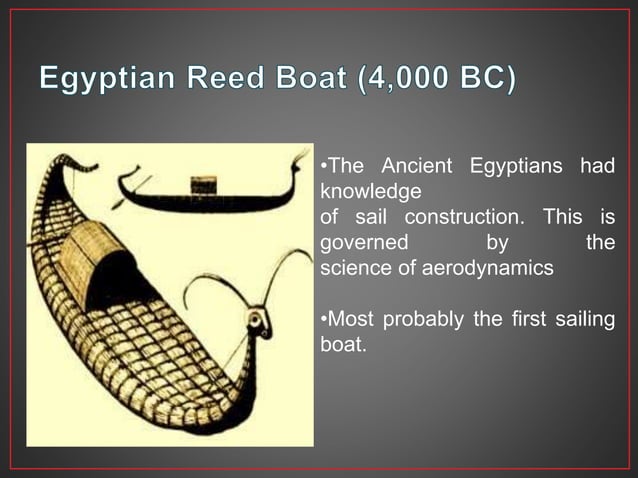 Egyptian Reed Boat (4,000 BC)

•The Ancient Egyptians had knowledge of sail construction. This is governed by the science of aerodynamics

•Most probably the first sailing boat.